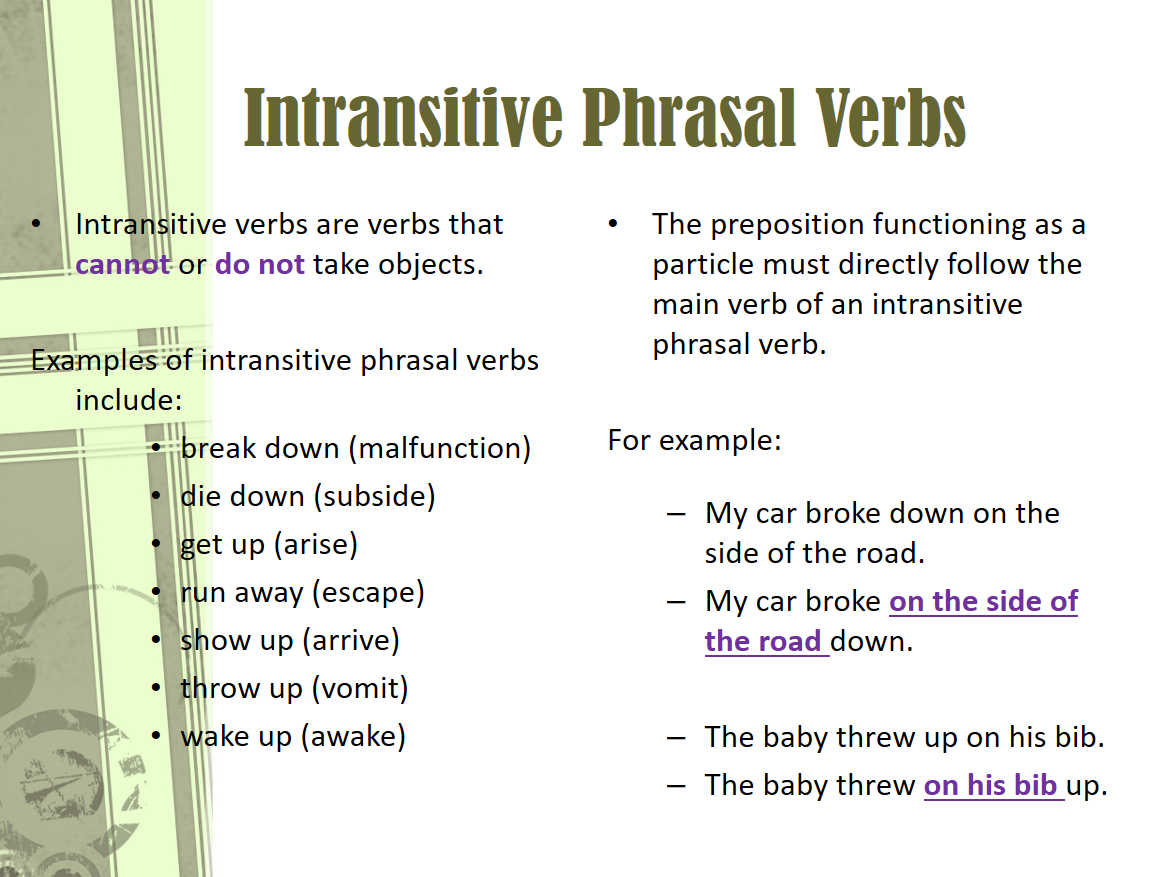 Intransitive Phrasal Verbs

• Intransitive verbs are verbs that cannot or do not take objects.

Examples of intransitive phrasal verbs include:

• break down (malfunction)
• die down (subside)
• get up (arise)
• run away (escape)
• show up (arrive)
• throw up (vomit)
• wake up (awake)

• The preposition functioning as a particle must directly follow the main verb of an intransitive phrasal verb.

For example:

– My car broke down on the side of the road.
– My car broke on the side of the road down.

– The baby threw up on his bib.
– The baby threw on his bib up.